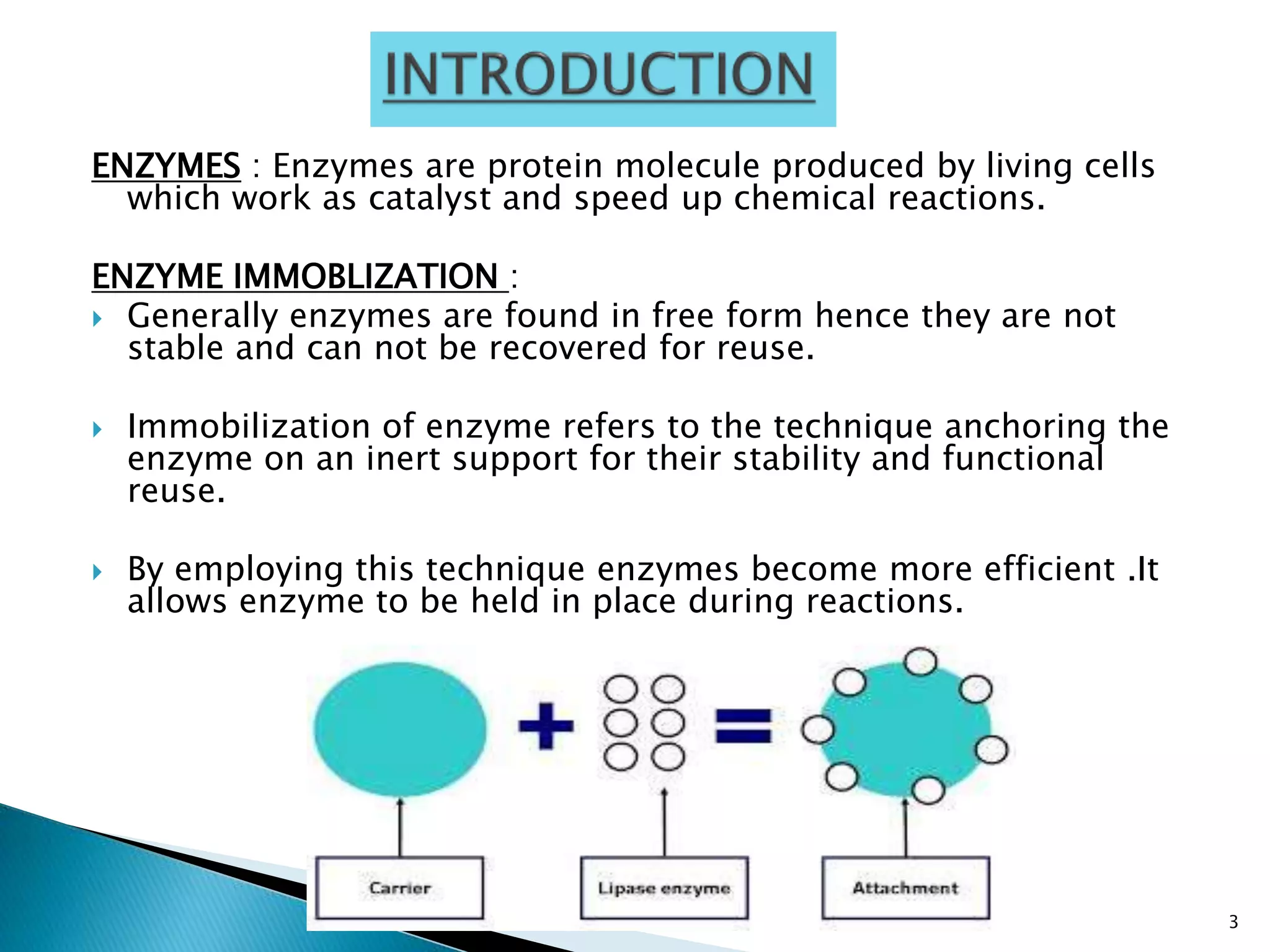 INTRODUCTION

ENZYMES : Enzymes are protein molecule produced by living cells which work as catalyst and speed up chemical reactions.

ENZYME IMMOBLIZATION :

Generally enzymes are found in free form hence they are not stable and can not be recovered for reuse.

Immobilization of enzyme refers to the technique anchoring the enzyme on an inert support for their stability and functional reuse.

By employing this technique enzymes become more efficient .It allows enzyme to be held in place during reactions.

Carrier

Lipase enzyme

Attachment

3